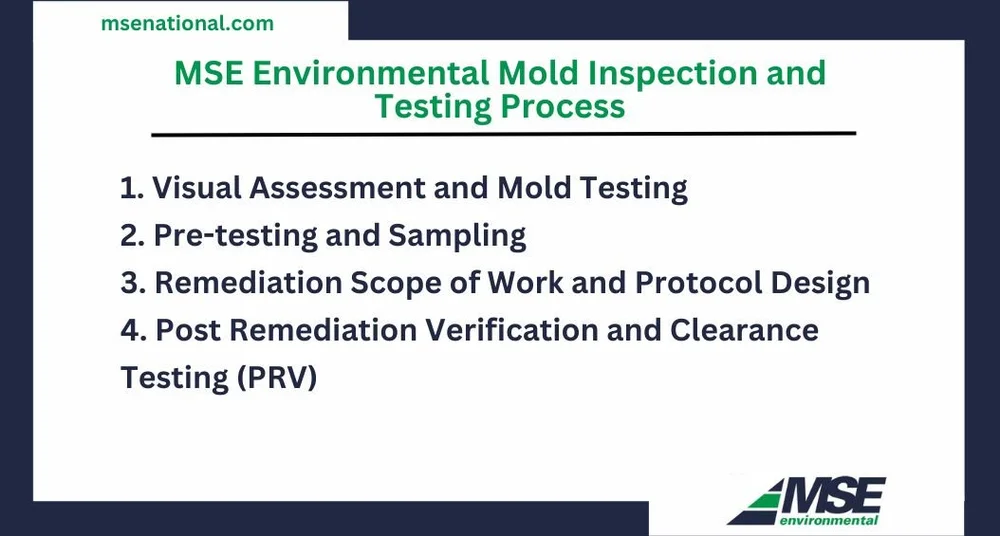 msenational.com

MSE Environmental Mold Inspection and Testing Process

1. Visual Assessment and Mold Testing
2. Pre-testing and Sampling
3. Remediation Scope of Work and Protocol Design
4. Post Remediation Verification and Clearance Testing (PRV)

MSE environmental